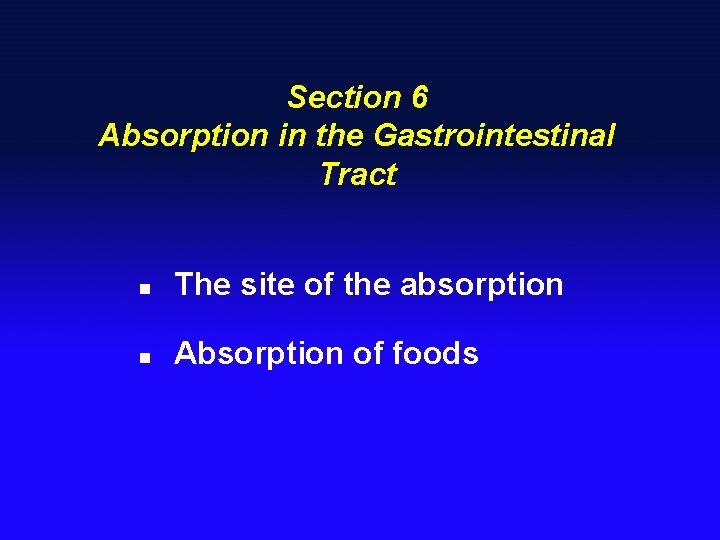 Section 6
Absorption in the Gastrointestinal Tract

- The site of the absorption
- Absorption of foods